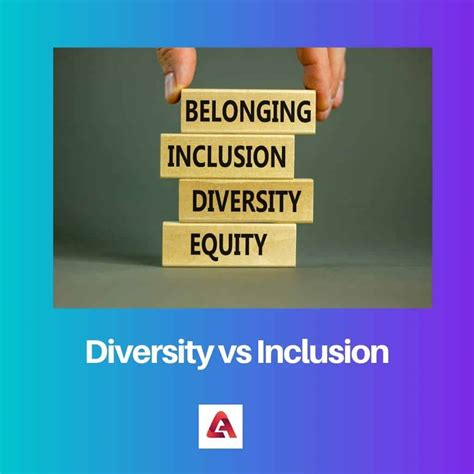 BELONGING
INCLUSION
DIVERSITY
EQUITY

Diversity vs Inclusion